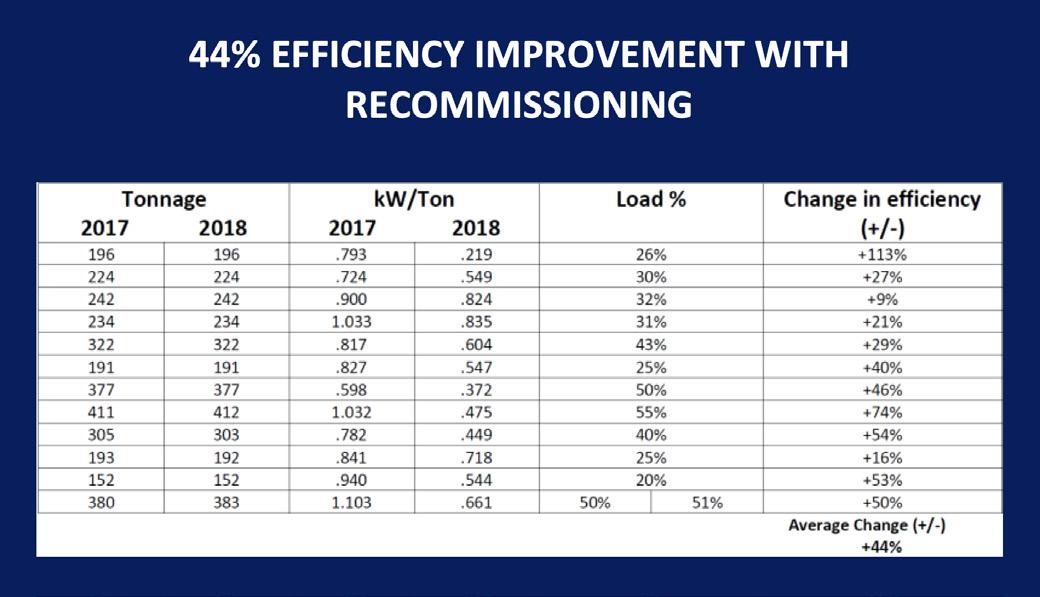 44% EFFICIENCY IMPROVEMENT WITH RECOMMISSIONING

| Tonnage 2017 | Tonnage 2018 | kW/Ton 2017 | kW/Ton 2018 | Load % | | Change in efficiency (+/-) |
|---|---|---|---|---|---|---|
| 196 | 196 | .793 | .219 | 26% | | +113% |
| 224 | 224 | .724 | .549 | 30% | | +27% |
| 242 | 242 | .900 | .824 | 32% | | +9% |
| 234 | 234 | 1.033 | .835 | 31% | | +21% |
| 322 | 322 | .817 | .604 | 43% | | +29% |
| 191 | 191 | .827 | .547 | 25% | | +40% |
| 377 | 377 | .598 | .372 | 50% | | +46% |
| 411 | 412 | 1.032 | .475 | 55% | | +74% |
| 305 | 303 | .782 | .449 | 40% | | +54% |
| 193 | 192 | .841 | .718 | 25% | | +16% |
| 152 | 152 | .940 | .544 | 20% | | +53% |
| 380 | 383 | 1.103 | .661 | 50% | 51% | +50% |
| | | | | | | Average Change (+/-) +44% |